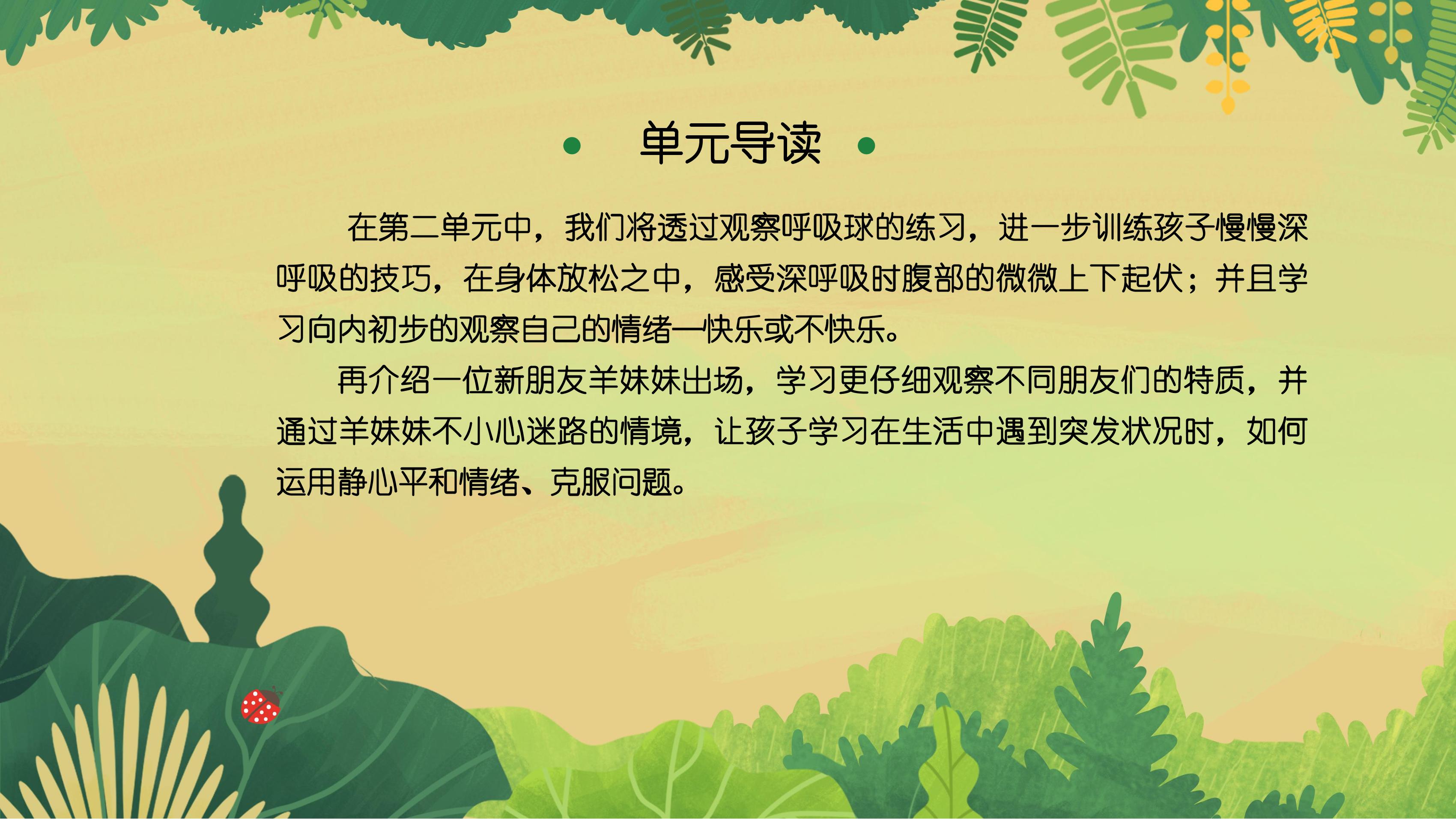 单元导读

在第二单元中，我们将透过观察呼吸球的练习，进一步训练孩子慢慢深呼吸的技巧，在身体放松之中，感受深呼吸时腹部的微微上下起伏；并且学习向内初步的观察自己的情绪—快乐或不快乐。

再介绍一位新朋友羊妹妹出场，学习更仔细观察不同朋友们的特质，并通过羊妹妹不小心迷路的情境，让孩子学习在生活中遇到突发状况时，如何运用静心平和情绪、克服问题。